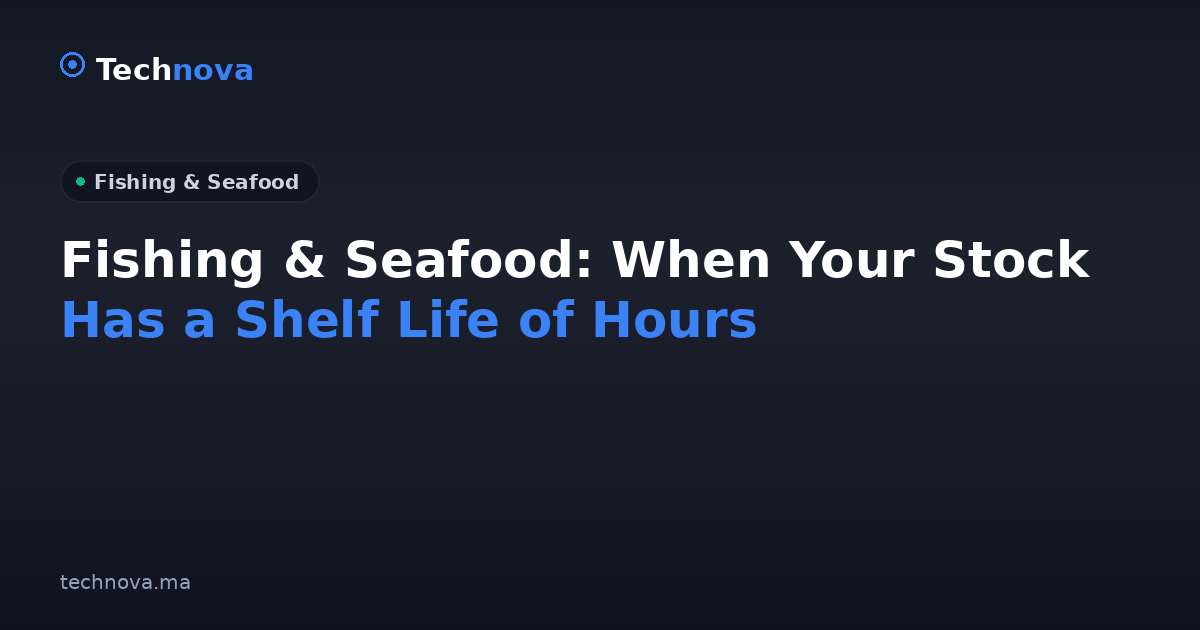 Technova

Fishing & Seafood

Fishing & Seafood: When Your Stock Has a Shelf Life of Hours

technova.ma